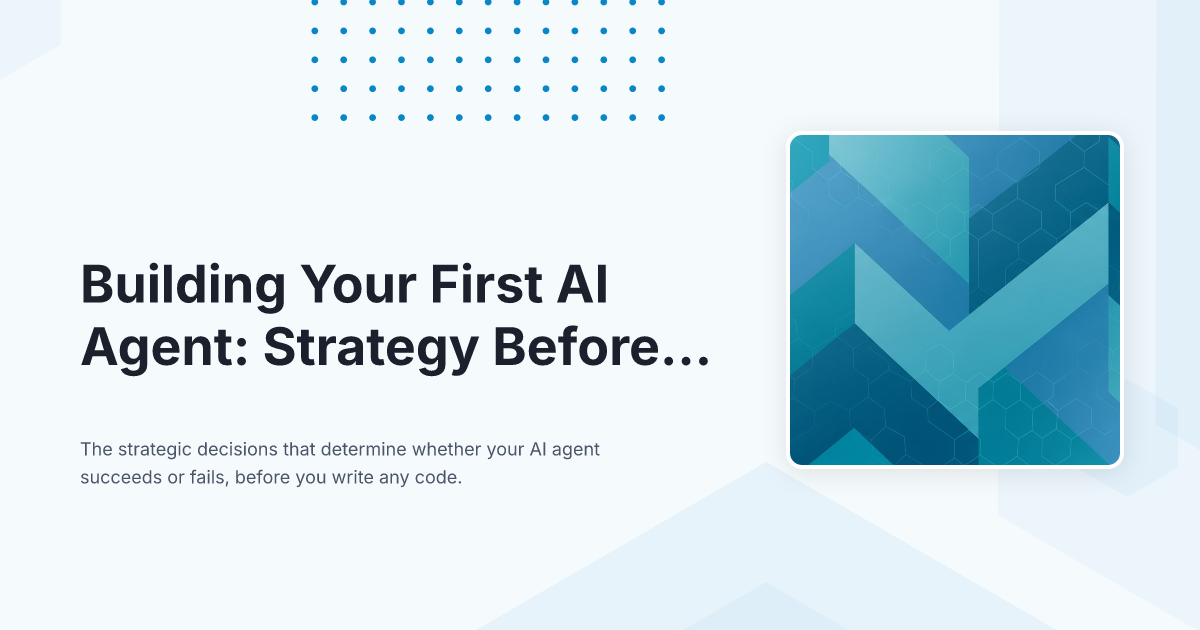 Building Your First AI Agent: Strategy Before...

The strategic decisions that determine whether your AI agent succeeds or fails, before you write any code.